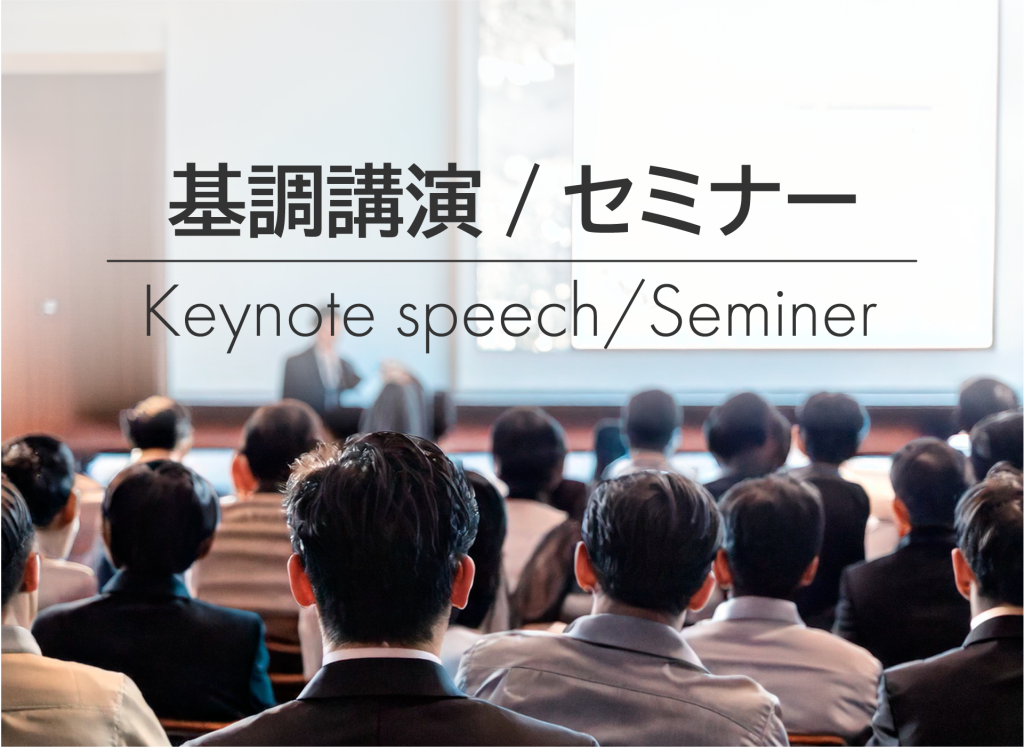 基調講演 / セミナー

Keynote speech/Seminer